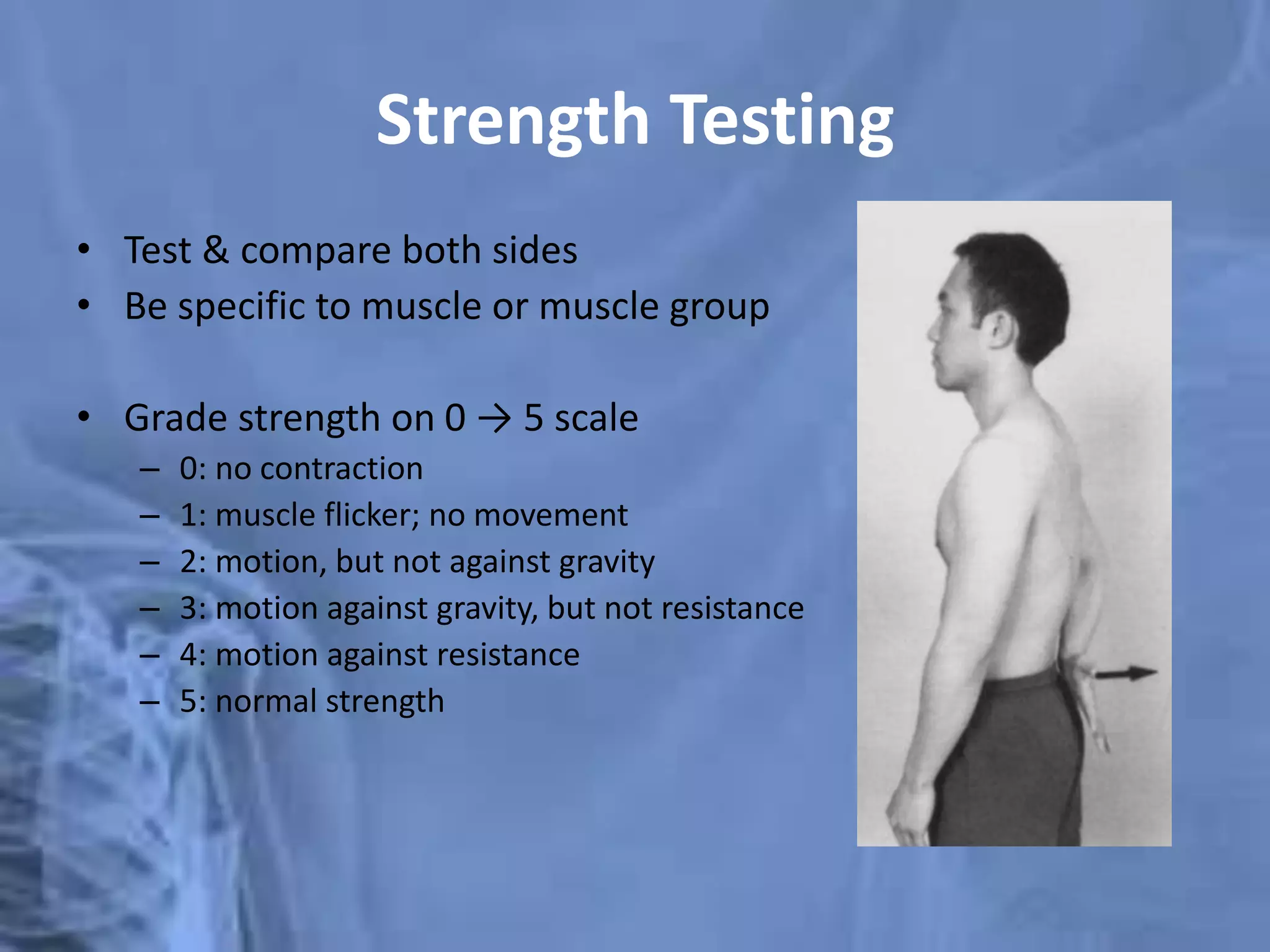 Strength Testing

• Test & compare both sides
• Be specific to muscle or muscle group

• Grade strength on 0 → 5 scale
– 0: no contraction
– 1: muscle flicker; no movement
– 2: motion, but not against gravity
– 3: motion against gravity, but not resistance
– 4: motion against resistance
– 5: normal strength